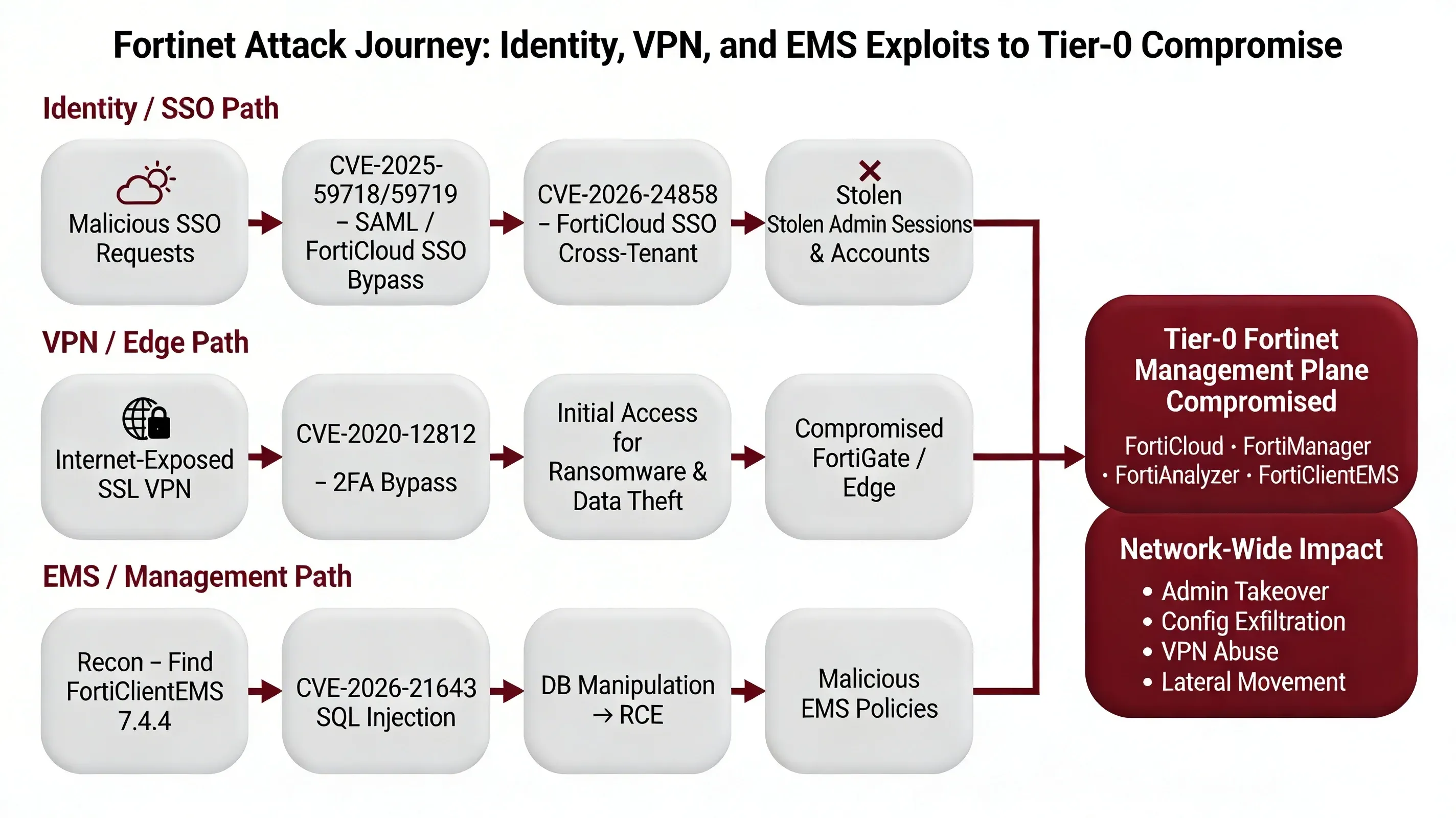 Fortinet Attack Journey: Identity, VPN, and EMS Exploits to Tier-0 Compromise

Identity / SSO Path

Malicious SSO Requests

CVE-2025-59718/59719 – SAML / FortiCloud SSO Bypass

CVE-2026-24858 – FortiCloud SSO Cross-Tenant

Stolen
Stolen Admin Sessions & Accounts

VPN / Edge Path

Internet-Exposed SSL VPN

CVE-2020-12812 – 2FA Bypass

Initial Access for Ransomware & Data Theft

Compromised FortiGate / Edge

EMS / Management Path

Recon – Find FortiClientEMS 7.4.4

CVE-2026-21643 SQL Injection

DB Manipulation → RCE

Malicious EMS Policies

Tier-0 Fortinet Management Plane Compromised

FortiCloud • FortiManager • FortiAnalyzer • FortiClientEMS

Network-Wide Impact

• Admin Takeover
• Config Exfiltration
• VPN Abuse
• Lateral Movement